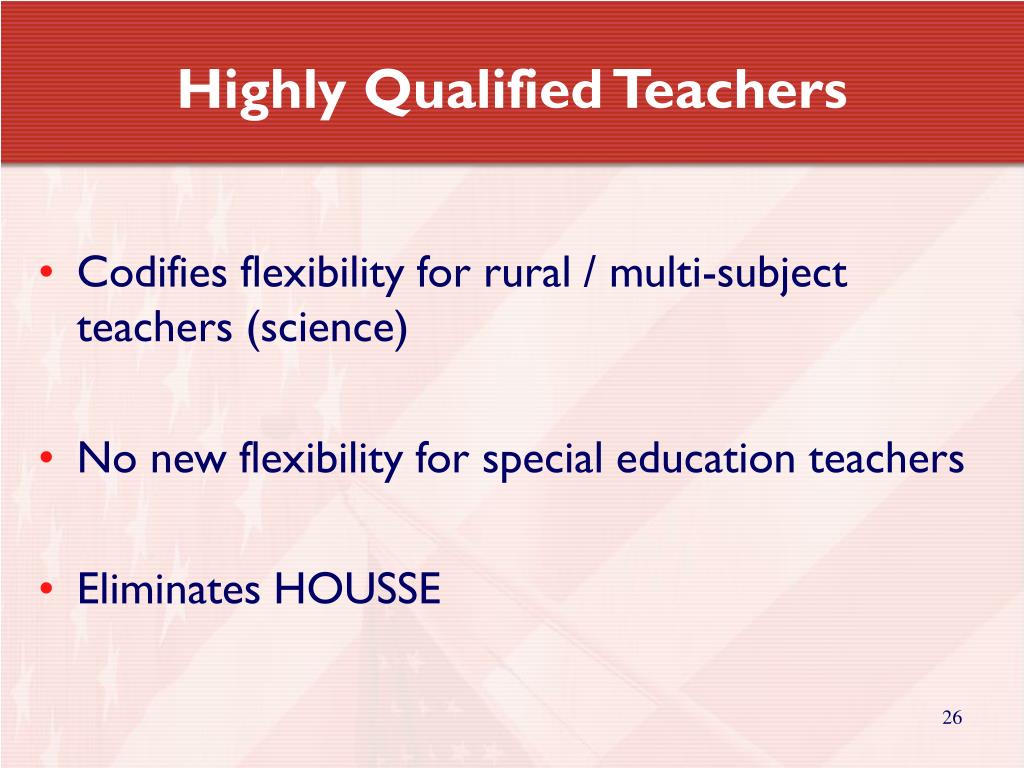 Highly Qualified Teachers

• Codifies flexibility for rural / multi-subject teachers (science)

• No new flexibility for special education teachers

• Eliminates HOUSSE

26